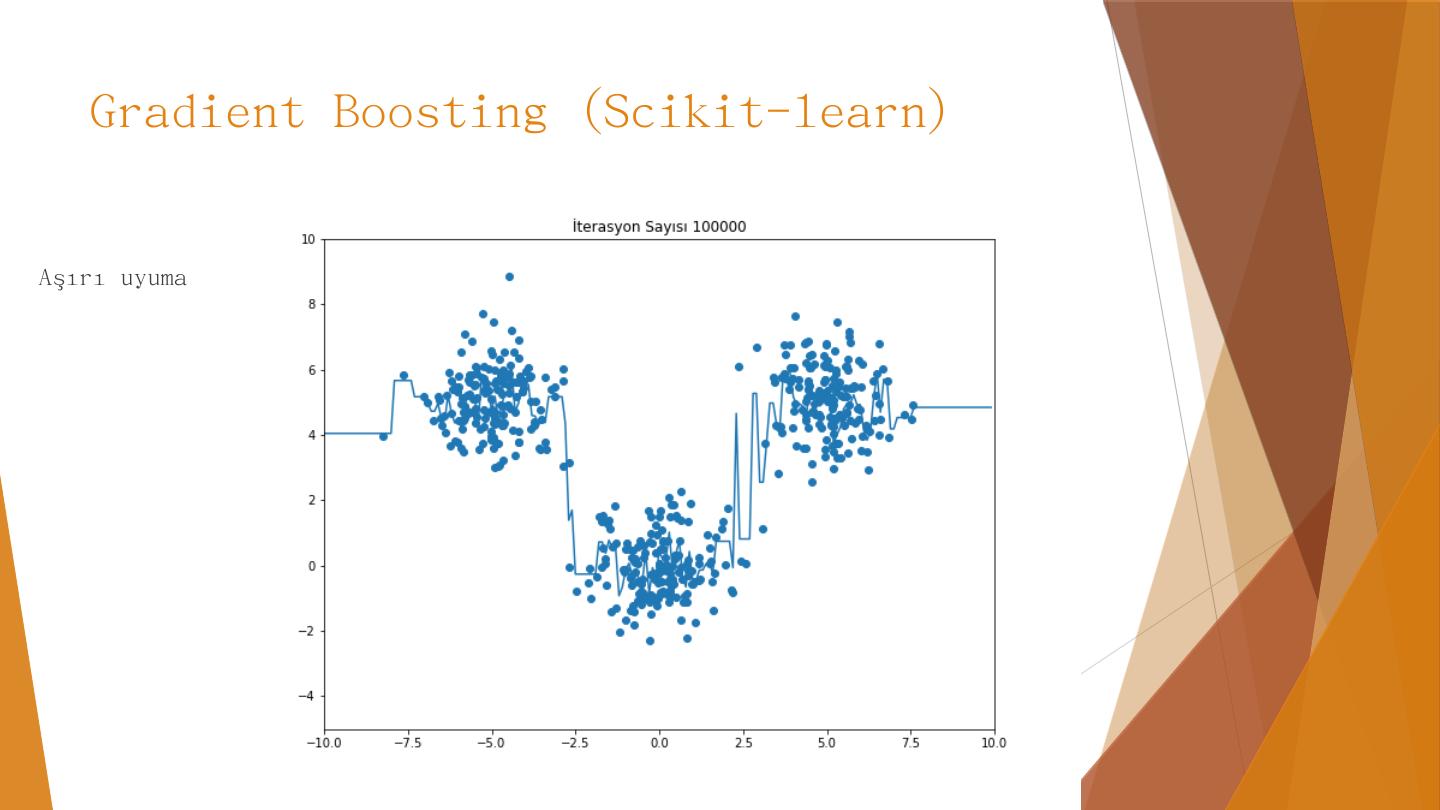 Gradient Boosting (Scikit-learn)

Aşırı uyuma

İterasyon Sayısı 100000

10
8
6
4
2
0
−2
−4

−10.0 −7.5 −5.0 −2.5 0.0 2.5 5.0 7.5 10.0